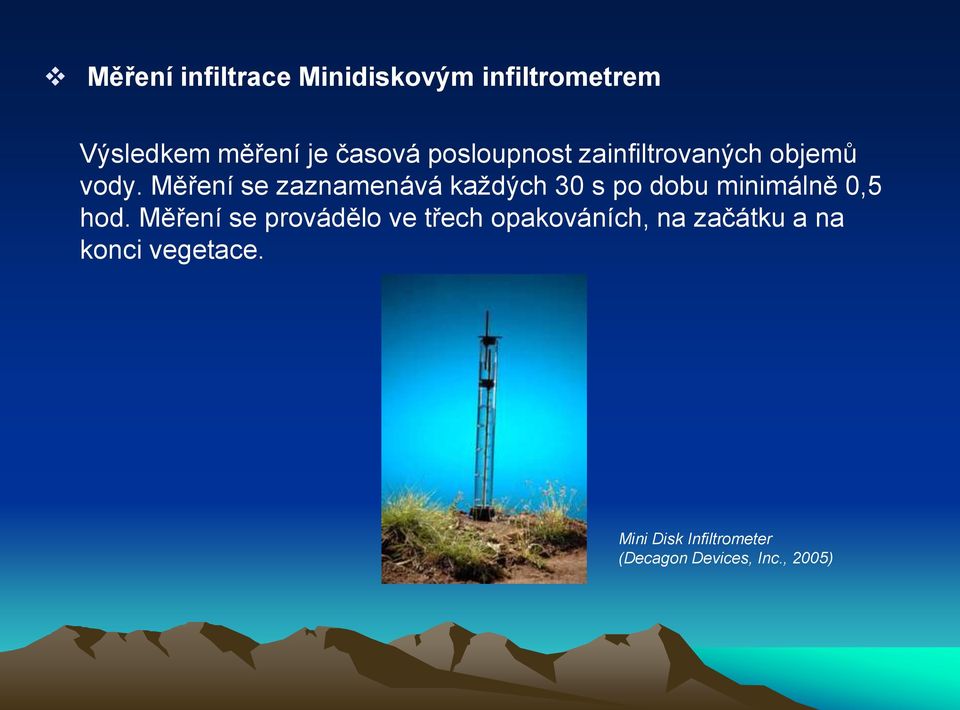 ❖ Měření infiltrace Minidiskovým infiltrometrem

Výsledkem měření je časová posloupnost zainfiltrovaných objemů vody. Měření se zaznamenává každých 30 s po dobu minimálně 0,5 hod. Měření se provádělo ve třech opakováních, na začátku a na konci vegetace.

Mini Disk Infiltrometer
(Decagon Devices, Inc., 2005)